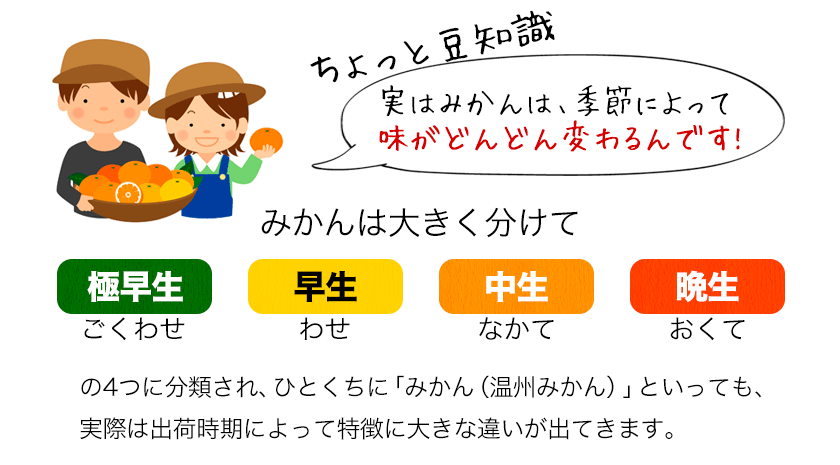 ちょっと豆知識

実はみかんは、季節によって
味がどんどん変わるんです!

みかんは大きく分けて

極早生
ごくわせ

早生
わせ

中生
なかて

晩生
おくて

の4つに分類され、ひとくちに「みかん（温州みかん）」といっても、実際は出荷時期によって特徴に大きな違いが出てきます。